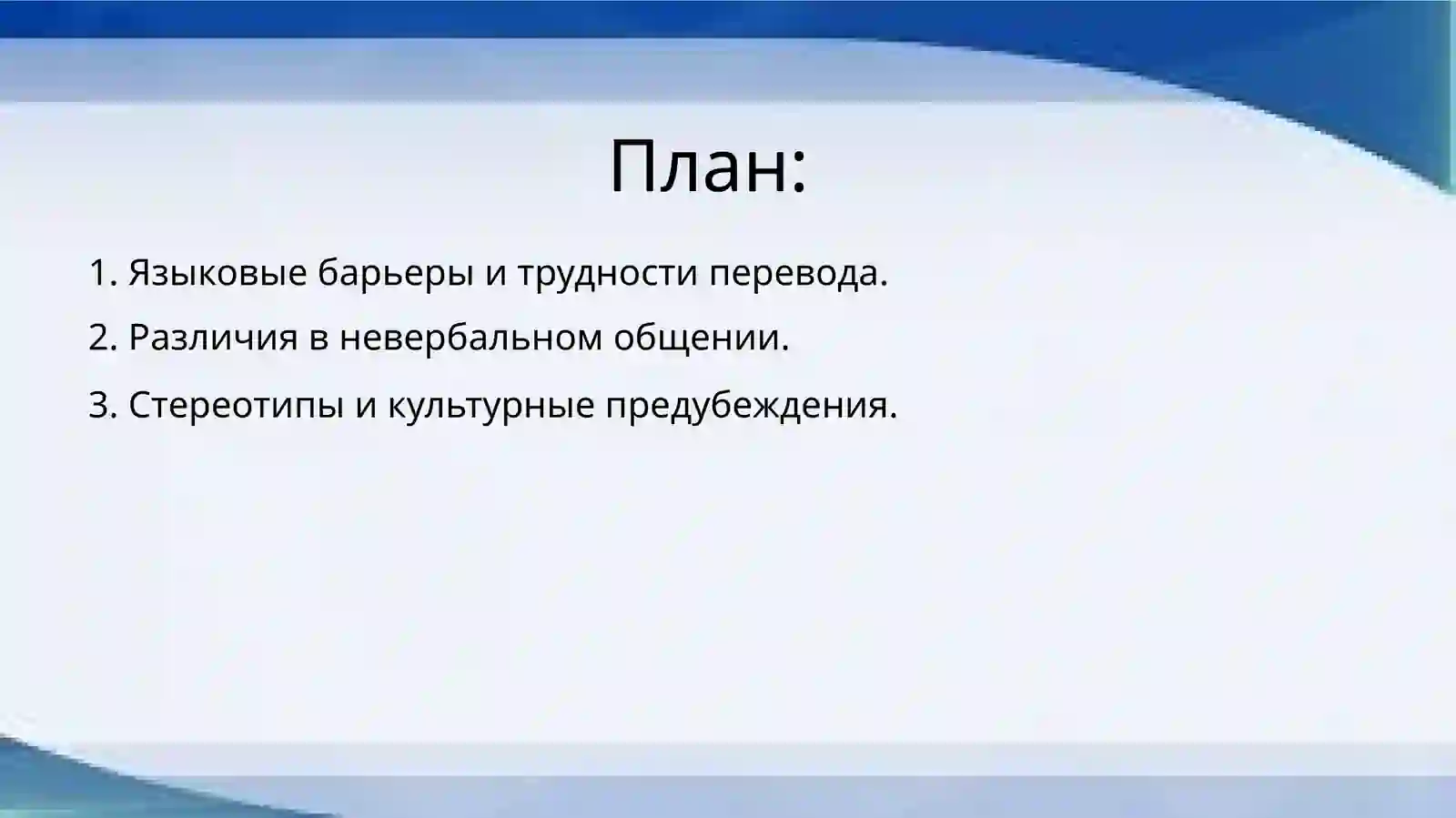 План:

1. Языковые барьеры и трудности перевода.

2. Различия в невербальном общении.

3. Стереотипы и культурные предубеждения.